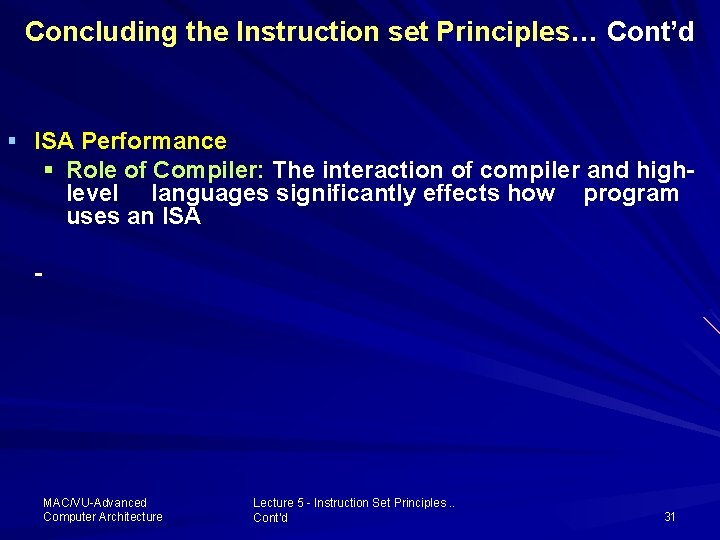 Concluding the Instruction set Principles… Cont'd

▪ ISA Performance
▪ Role of Compiler: The interaction of compiler and high-level languages significantly effects how program uses an ISA

-

MAC/VU-Advanced Computer Architecture

Lecture 5 - Instruction Set Principles .. Cont'd

31